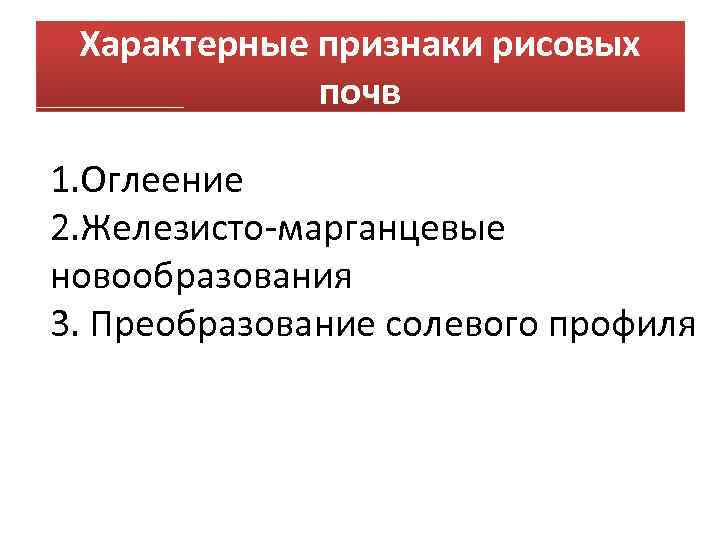 Характерные признаки рисовых почв

1.Оглеение
2.Железисто-марганцевые новообразования
3. Преобразование солевого профиля